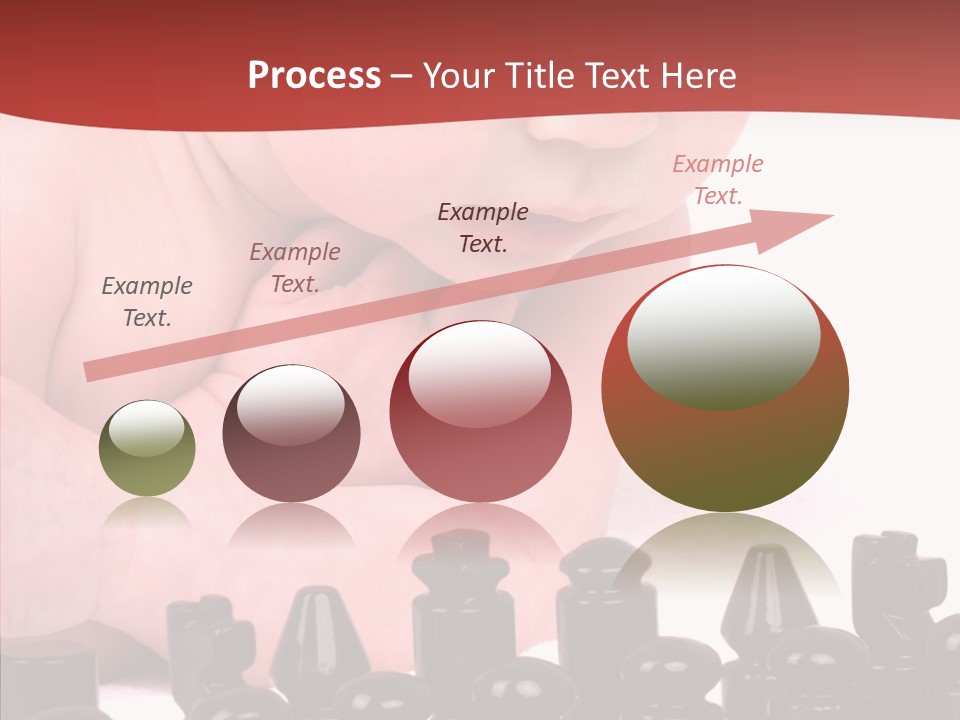 Process – Your Title Text Here

Example Text.

Example Text.

Example Text.

Example Text.